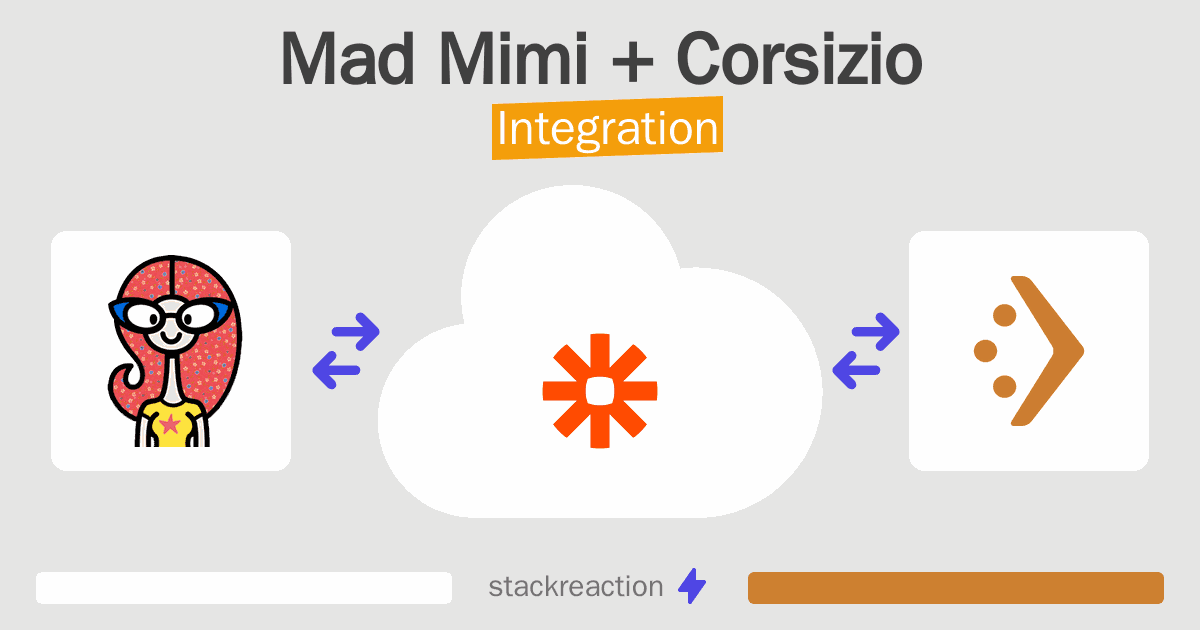 Mad Mimi + Corsizio
Integration

stackreaction